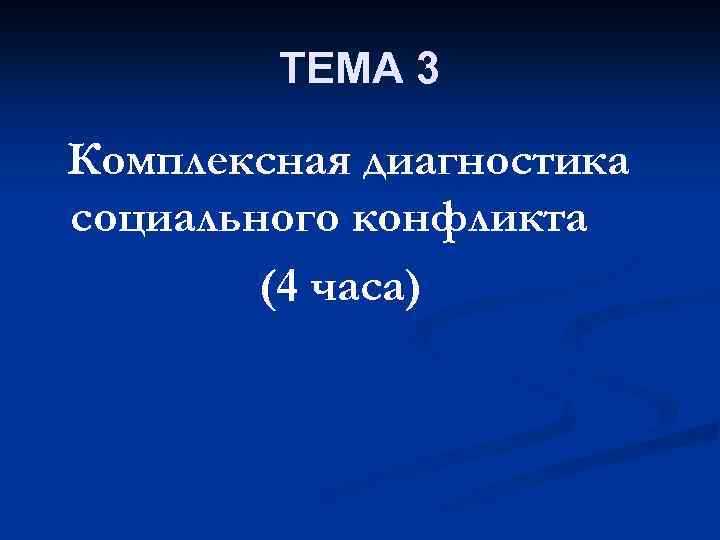 ТЕМА 3

Комплексная диагностика социального конфликта

(4 часа)